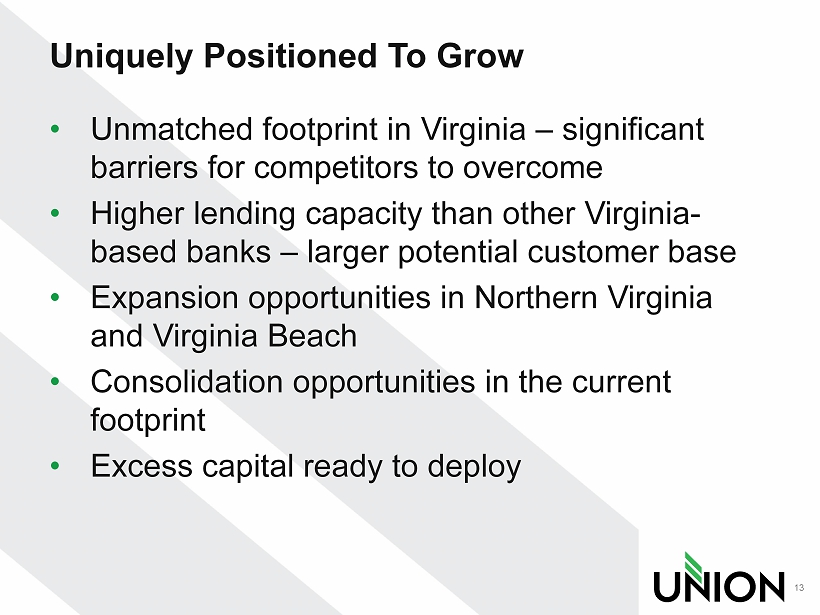 Uniquely Positioned To Grow

• Unmatched footprint in Virginia – significant barriers for competitors to overcome
• Higher lending capacity than other Virginia-based banks – larger potential customer base
• Expansion opportunities in Northern Virginia and Virginia Beach
• Consolidation opportunities in the current footprint
• Excess capital ready to deploy

UNION

13